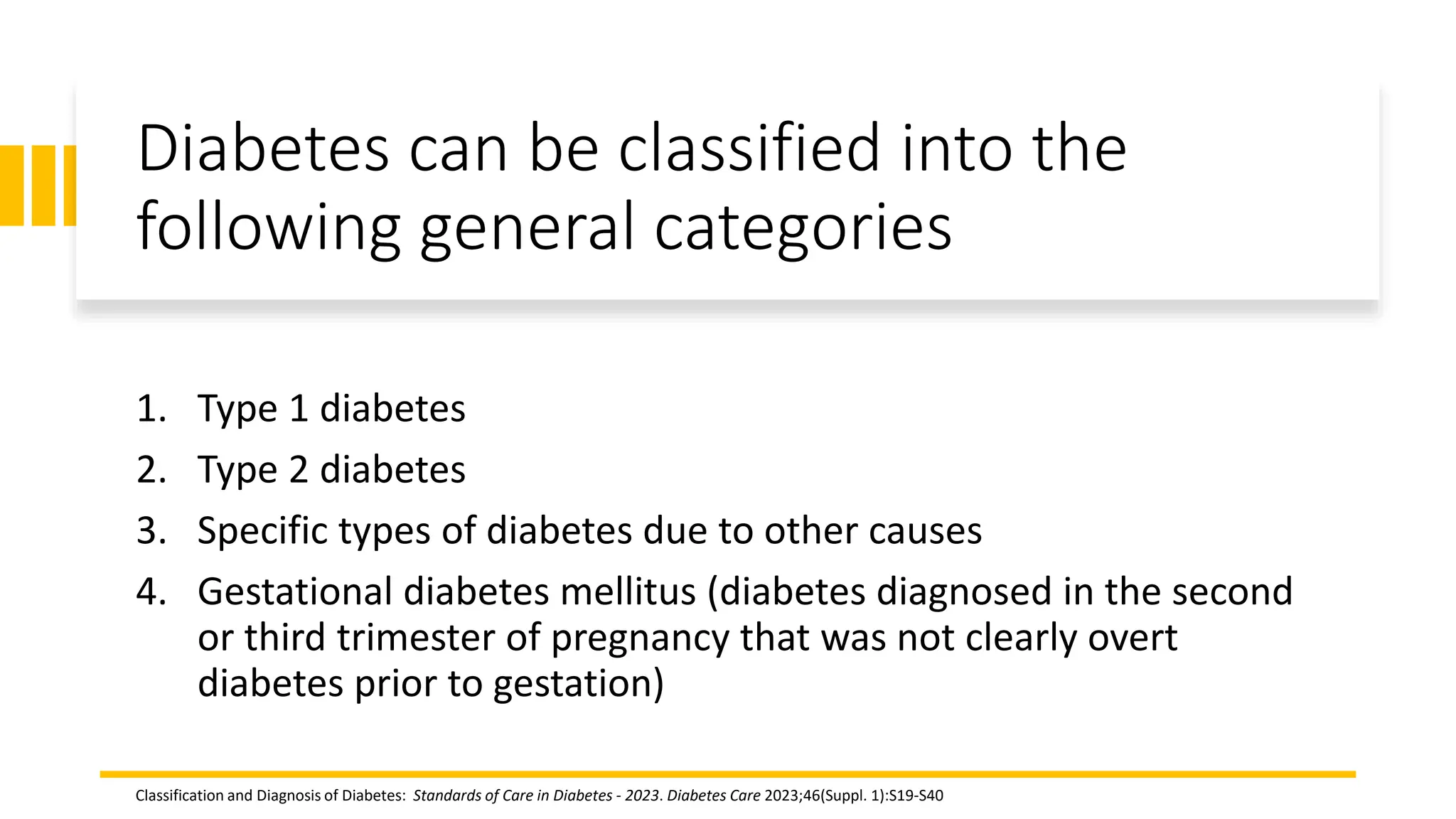 Diabetes can be classified into the following general categories

1. Type 1 diabetes
2. Type 2 diabetes
3. Specific types of diabetes due to other causes
4. Gestational diabetes mellitus (diabetes diagnosed in the second or third trimester of pregnancy that was not clearly overt diabetes prior to gestation)

Classification and Diagnosis of Diabetes: Standards of Care in Diabetes - 2023. Diabetes Care 2023;46(Suppl. 1):S19-S40